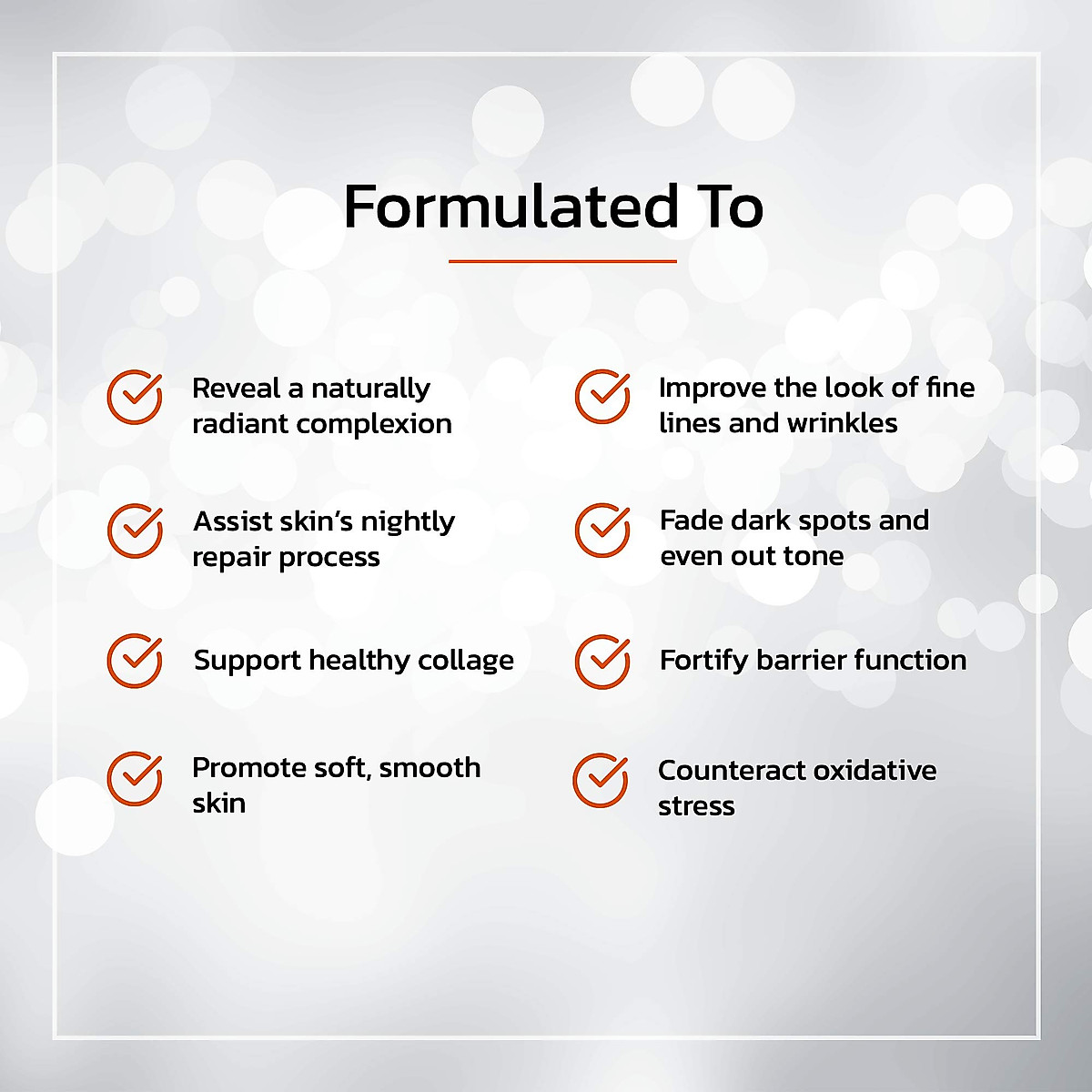 Formulated To

Reveal a naturally radiant complexion

Assist skin's nightly repair process

Support healthy collage

Promote soft, smooth skin

Improve the look of fine lines and wrinkles

Fade dark spots and even out tone

Fortify barrier function

Counteract oxidative stress